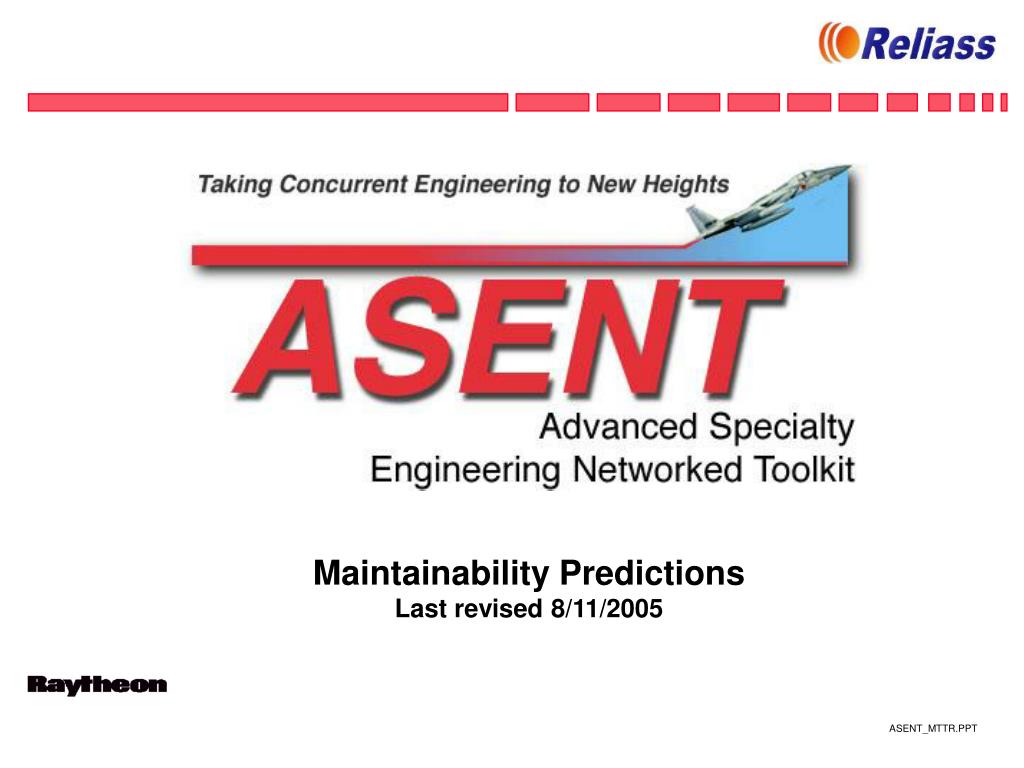 Reliass

Taking Concurrent Engineering to New Heights

ASENT

Advanced Specialty Engineering Networked Toolkit

Maintainability Predictions
Last revised 8/11/2005

Raytheon

ASENT_MTTR.PPT